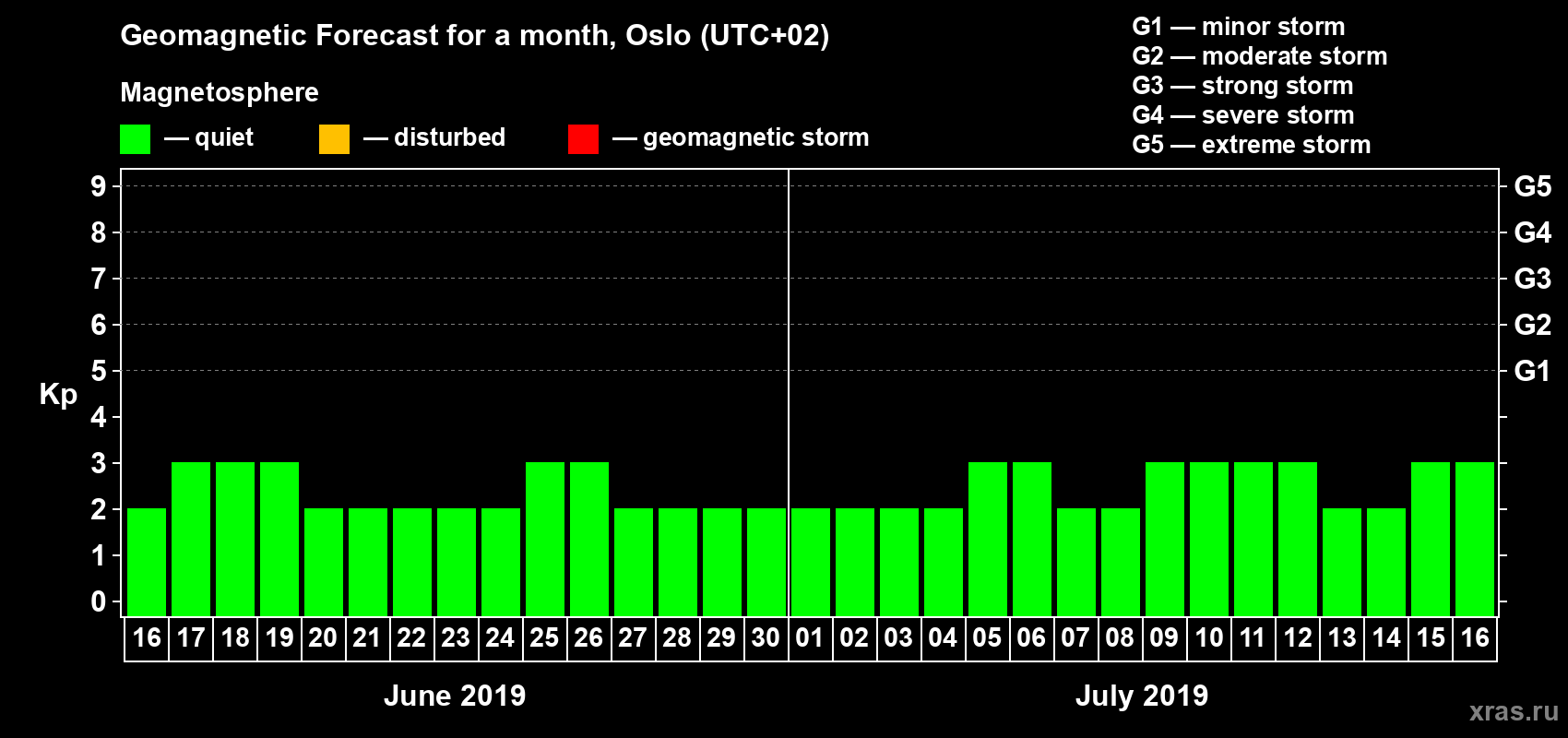 Geomagnetic Forecast for a month, Oslo (UTC+02)

Magnetosphere

— quiet — disturbed — geomagnetic storm

G1 — minor storm
G2 — moderate storm
G3 — strong storm
G4 — severe storm
G5 — extreme storm

Kp

9 8 7 6 5 4 3 2 1 0

G5 G4 G3 G2 G1

16 17 18 19 20 21 22 23 24 25 26 27 28 29 30 01 02 03 04 05 06 07 08 09 10 11 12 13 14 15 16

June 2019

July 2019

xras.ru